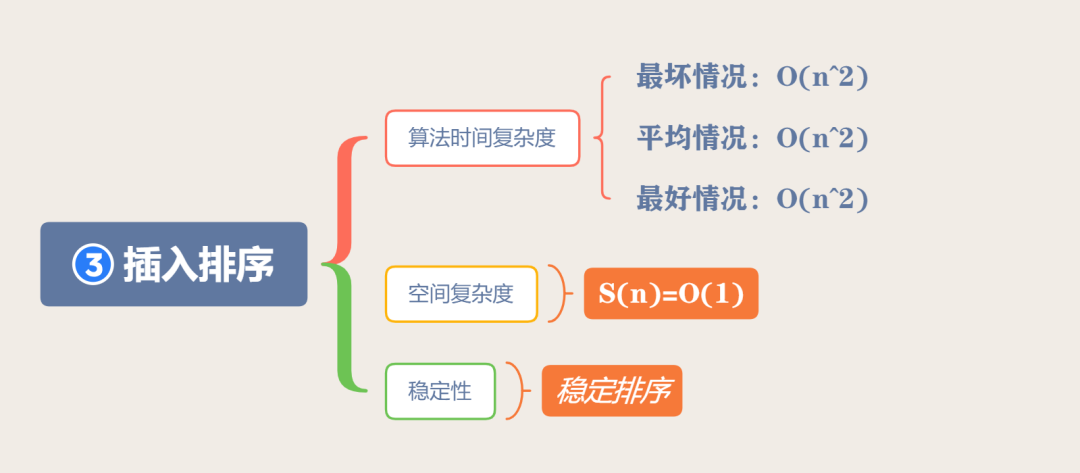 ③ 插入排序

算法时间复杂度

最坏情况：O(n^2)

平均情况：O(n^2)

最好情况：O(n^2)

空间复杂度

S(n)=O(1)

稳定性

稳定排序